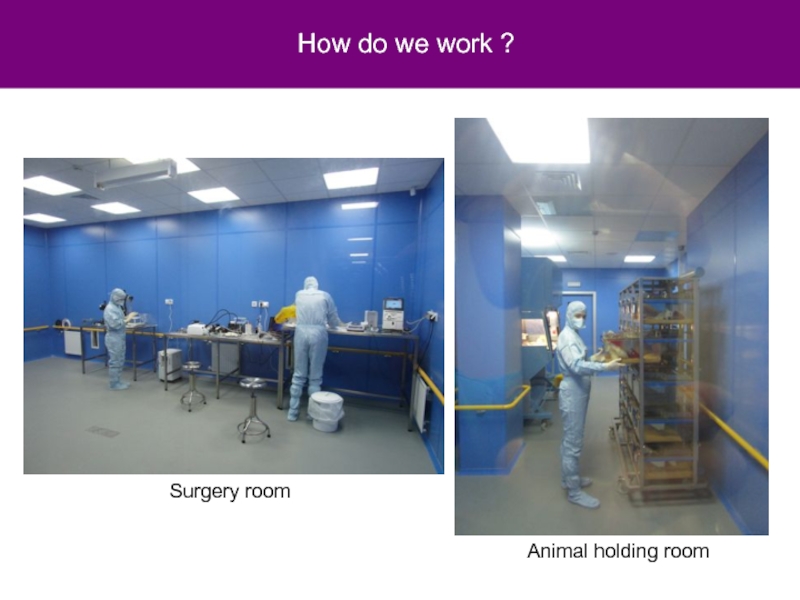 How do we work ?

Surgery room

Animal holding room